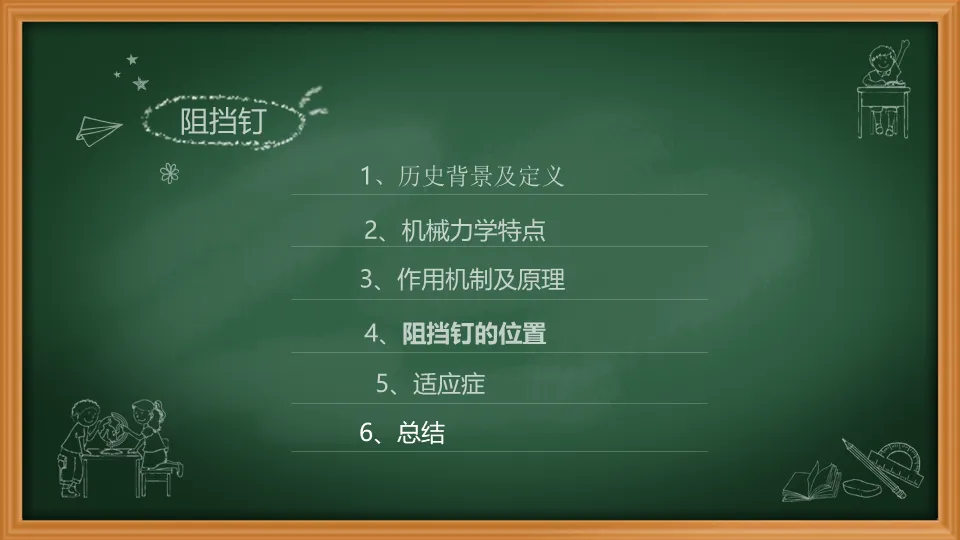 阻挡钉

1、历史背景及定义

2、机械力学特点

3、作用机制及原理

4、阻挡钉的位置

5、适应症

6、总结